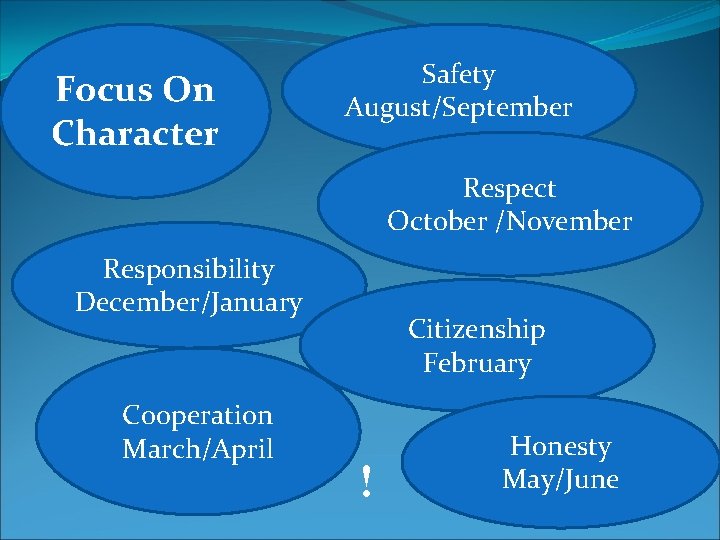 Focus On Character

Safety
August/September

Respect
October /November

Responsibility
December/January

Citizenship
February

Cooperation
March/April

!

Honesty
May/June